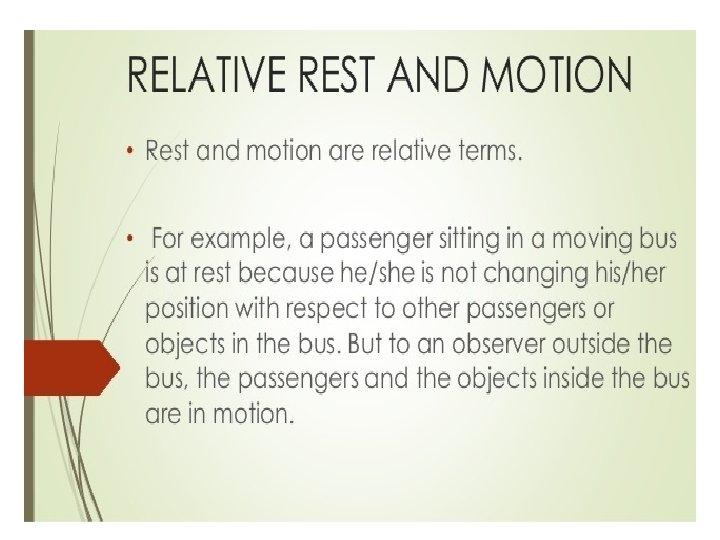 RELATIVE REST AND MOTION

• Rest and motion are relative terms.

• For example, a passenger sitting in a moving bus is at rest because he/she is not changing his/her position with respect to other passengers or objects in the bus. But to an observer outside the bus, the passengers and the objects inside the bus are in motion.